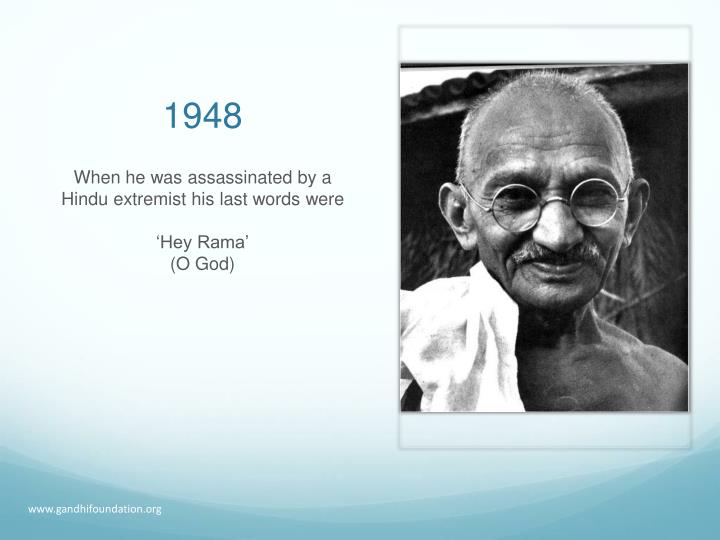 1948

When he was assassinated by a Hindu extremist his last words were

‘Hey Rama’
(O God)

www.gandhifoundation.org